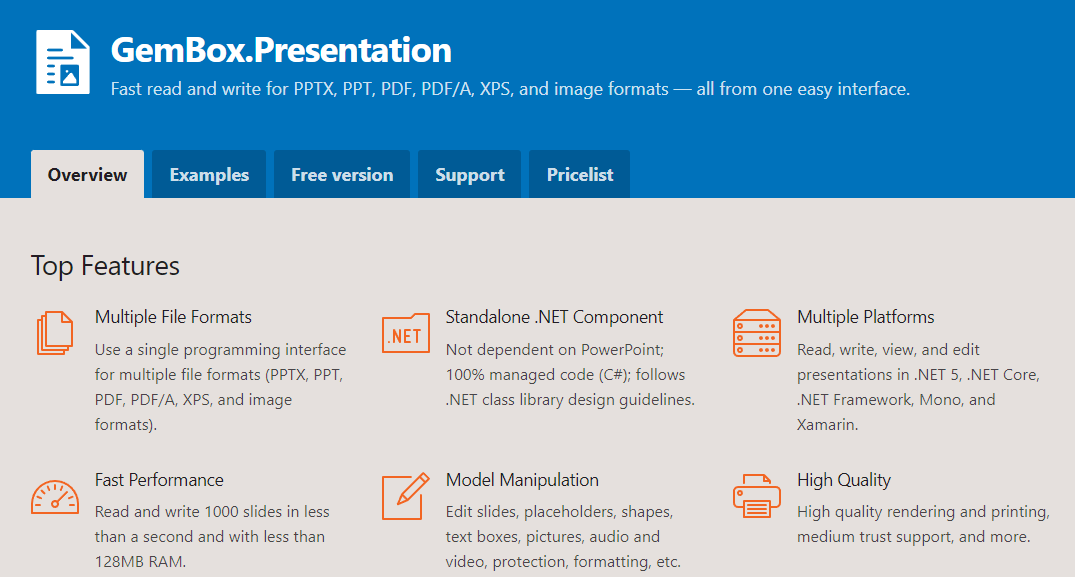 GemBox.Presentation

Fast read and write for PPTX, PPT, PDF, PDF/A, XPS, and image formats — all from one easy interface.

Overview Examples Free version Support Pricelist

Top Features

Multiple File Formats
Use a single programming interface for multiple file formats (PPTX, PPT, PDF, PDF/A, XPS, and image formats).

.NET
Standalone .NET Component
Not dependent on PowerPoint; 100% managed code (C#); follows .NET class library design guidelines.

Multiple Platforms
Read, write, view, and edit presentations in .NET 5, .NET Core, .NET Framework, Mono, and Xamarin.

Fast Performance
Read and write 1000 slides in less than a second and with less than 128MB RAM.

Model Manipulation
Edit slides, placeholders, shapes, text boxes, pictures, audio and video, protection, formatting, etc.

High Quality
High quality rendering and printing, medium trust support, and more.